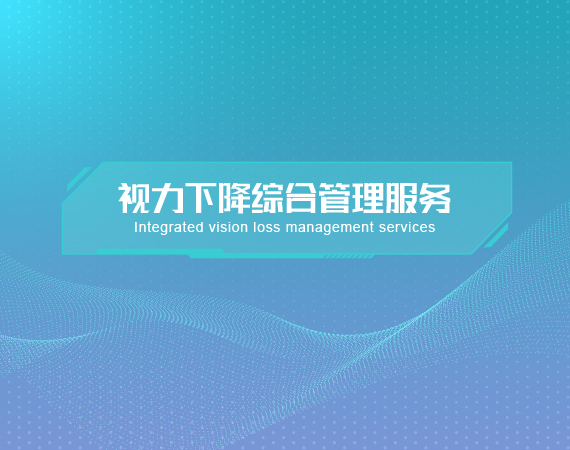 视力下降综合管理服务
Integrated vision loss management services